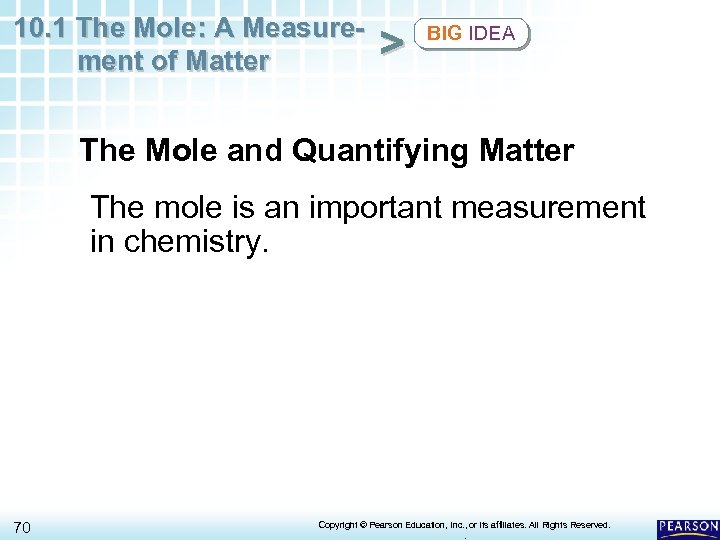 10.1 The Mole: A Measurement of Matter

>

BIG IDEA

The Mole and Quantifying Matter

The mole is an important measurement in chemistry.

70

Copyright © Pearson Education, Inc., or its affiliates. All Rights Reserved.

PEARSON